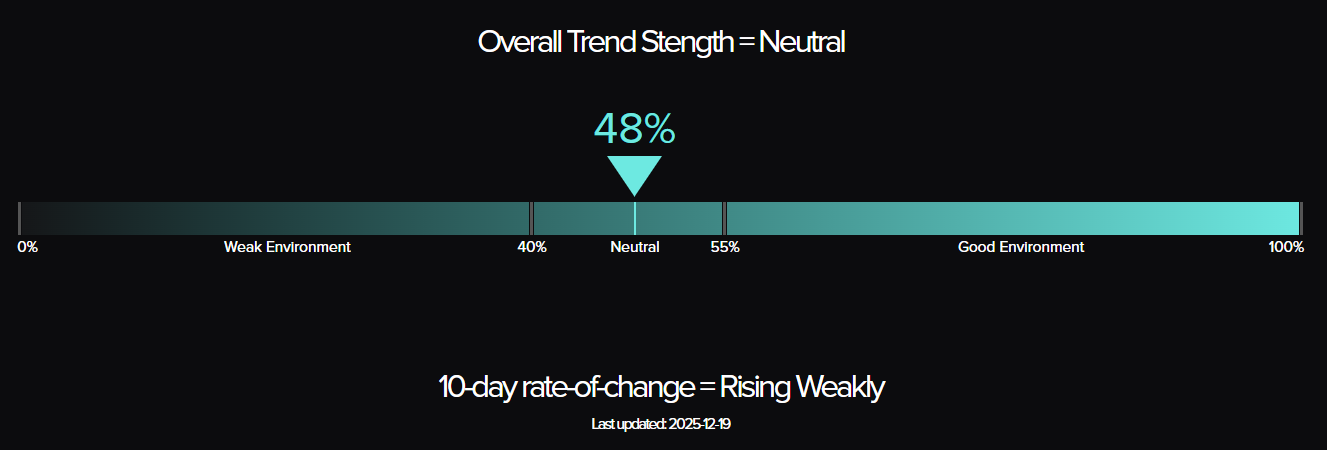 Overall Trend Stength = Neutral

48%

0%
Weak Environment
40%
Neutral
55%
Good Environment
100%

10-day rate-of-change = Rising Weakly

Last updated: 2025-12-19